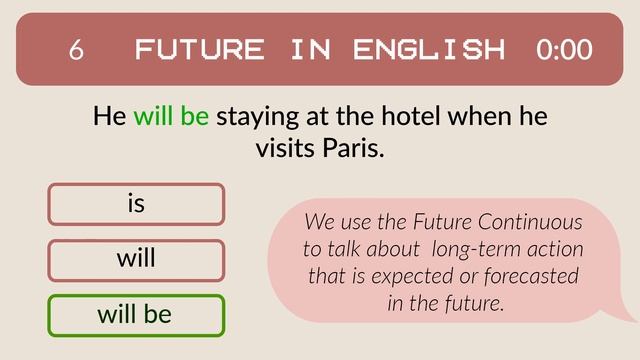 6 FUTURE IN ENGLISH 0:00

He will be staying at the hotel when he visits Paris.

is

will

will be

We use the Future Continuous to talk about long-term action that is expected or forecasted in the future.